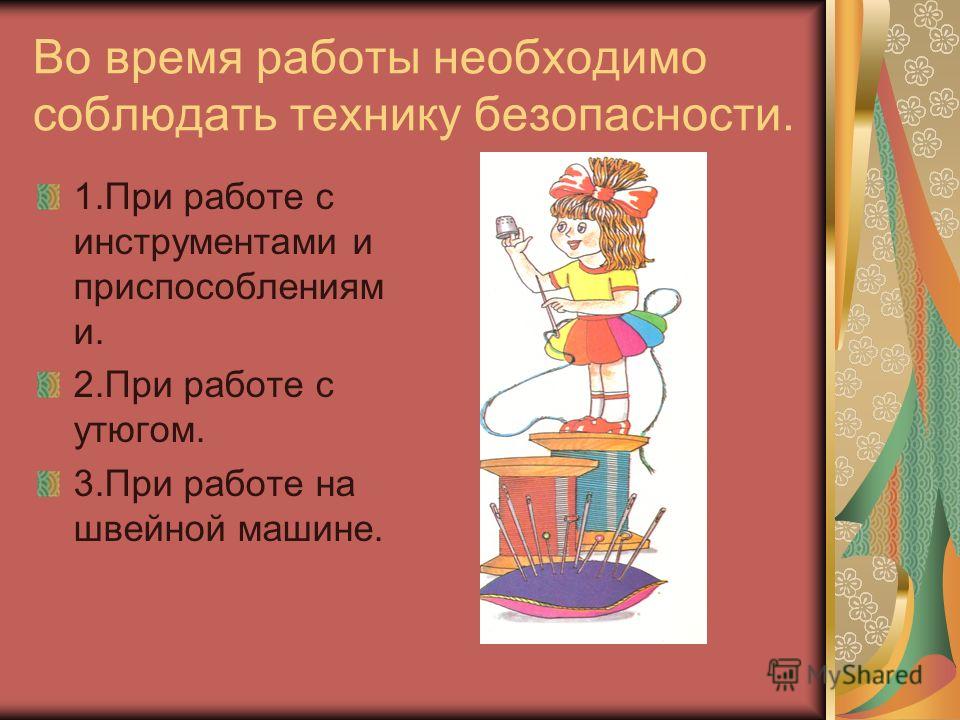 Во время работы необходимо соблюдать технику безопасности.

1.При работе с инструментами и приспособлениями.

2.При работе с утюгом.

3.При работе на швейной машине.

MyShared